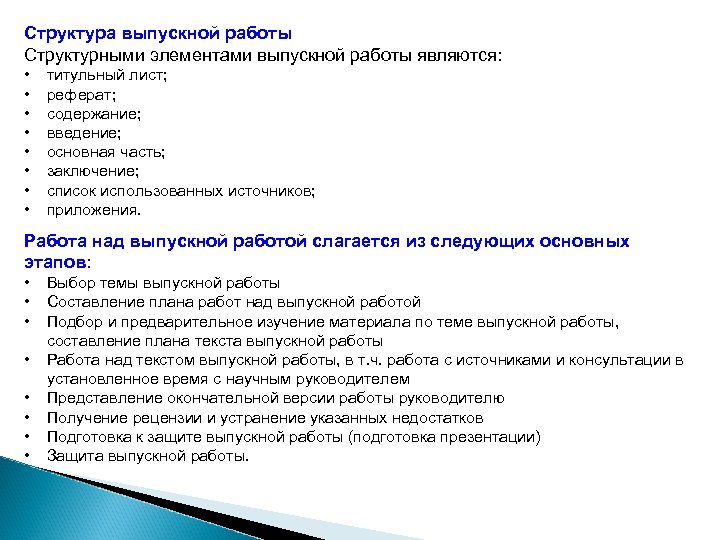 Структура выпускной работы
Структурными элементами выпускной работы являются:
• титульный лист;
• реферат;
• содержание;
• введение;
• основная часть;
• заключение;
• список использованных источников;
• приложения.

Работа над выпускной работой слагается из следующих основных этапов:
• Выбор темы выпускной работы
• Составление плана работ над выпускной работой
• Подбор и предварительное изучение материала по теме выпускной работы, составление плана текста выпускной работы
• Работа над текстом выпускной работы, в т.ч. работа с источниками и консультации в установленное время с научным руководителем
• Представление окончательной версии работы руководителю
• Получение рецензии и устранение указанных недостатков
• Подготовка к защите выпускной работы (подготовка презентации)
• Защита выпускной работы.